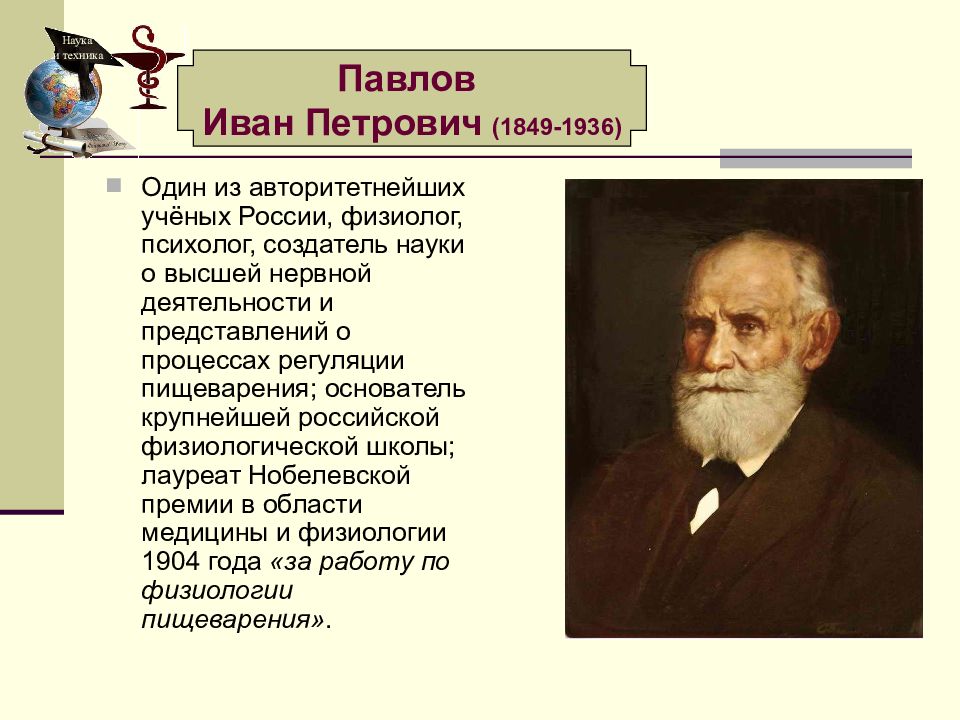 Наука и техника

Павлов
Иван Петрович (1849-1936)

Один из авторитетнейших учёных России, физиолог, психолог, создатель науки о высшей нервной деятельности и представлений о процессах регуляции пищеварения; основатель крупнейшей российской физиологической школы; лауреат Нобелевской премии в области медицины и физиологии 1904 года «за работу по физиологии пищеварения».